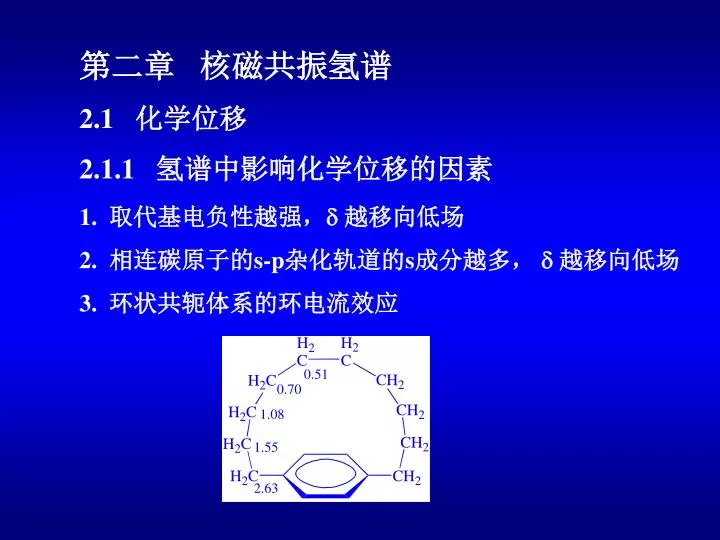 第二章　核磁共振氢谱

2.1　化学位移

2.1.1　氢谱中影响化学位移的因素

1. 取代基电负性越强，δ 越移向低场

2. 相连碳原子的s-p杂化轨道的s成分越多， δ 越移向低场

3. 环状共轭体系的环电流效应

$H_2$ $H_2$
C C
0.51
$H_2C$ 0.70
$CH_2$
$H_2C$ 1.08
$CH_2$
$H_2C$ 1.55
$CH_2$
$H_2C$
2.63
$CH_2$